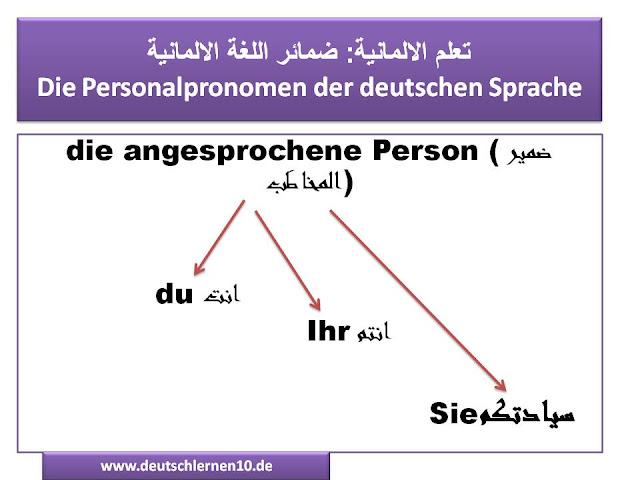 تعلم الالمانية: ضمائر اللغة الالمانية
Die Personalpronomen der deutschen Sprache

die angesprochene Person ( ضمير المخاطب)

du انت

Ihr انتم

Sie سيادتكم

www.deutschlernen10.de